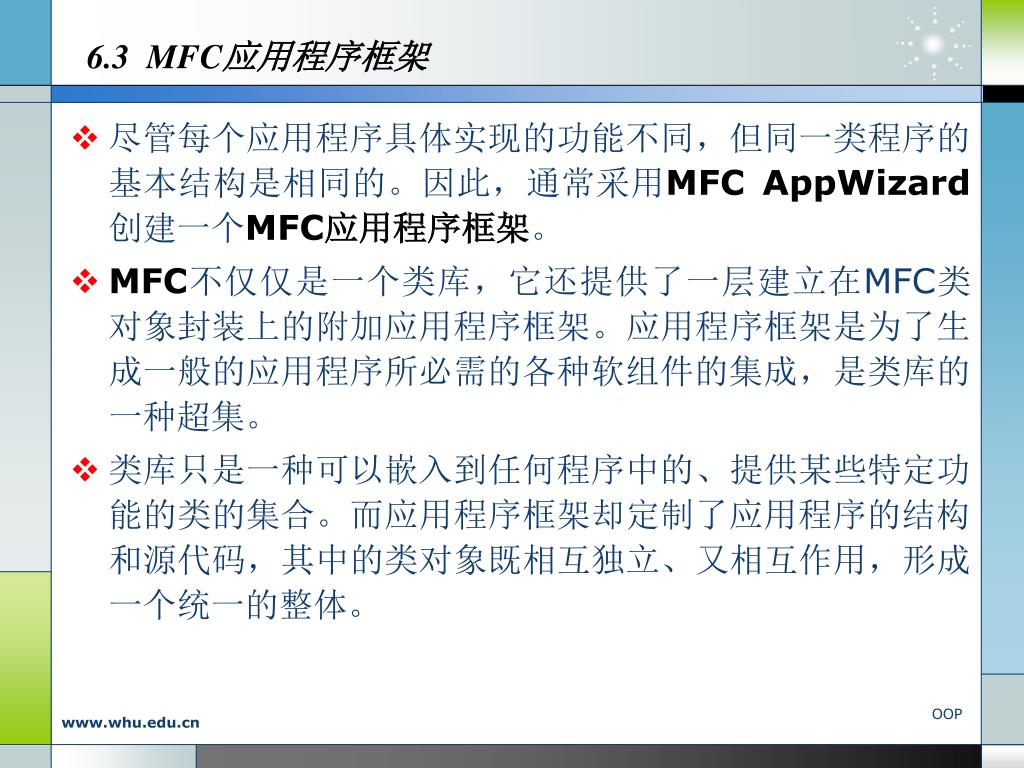 6.3 MFC应用程序框架

❖ 尽管每个应用程序具体实现的功能不同，但同一类程序的基本结构是相同的。因此，通常采用MFC AppWizard创建一个MFC应用程序框架。

❖ MFC不仅仅是一个类库，它还提供了一层建立在MFC类对象封装上的附加应用程序框架。应用程序框架是为了生成一般的应用程序所必需的各种软组件的集成，是类库的一种超集。

❖ 类库只是一种可以嵌入到任何程序中的、提供某些特定功能的类的集合。而应用程序框架却定制了应用程序的结构和源代码，其中的类对象既相互独立、又相互作用，形成一个统一的整体。

www.whu.edu.cn

OOP